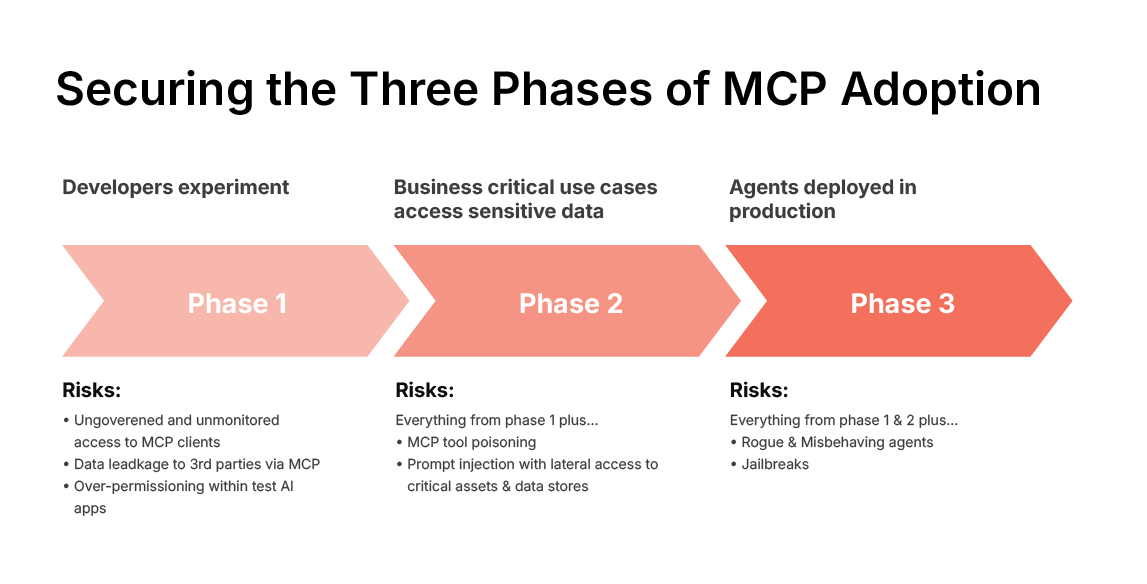 Securing the Three Phases of MCP Adoption

Developers experiment

Phase 1

Risks:

• Ungoverened and unmonitored access to MCP clients
• Data leadkage to 3rd parties via MCP
• Over-permissioning within test AI apps

Business critical use cases access sensitive data

Phase 2

Risks:

Everything from phase 1 plus...
• MCP tool poisoning
• Prompt injection with lateral access to critical assets & data stores

Agents deployed in production

Phase 3

Risks:

Everything from phase 1 & 2 plus...
• Rogue & Misbehaving agents
• Jailbreaks